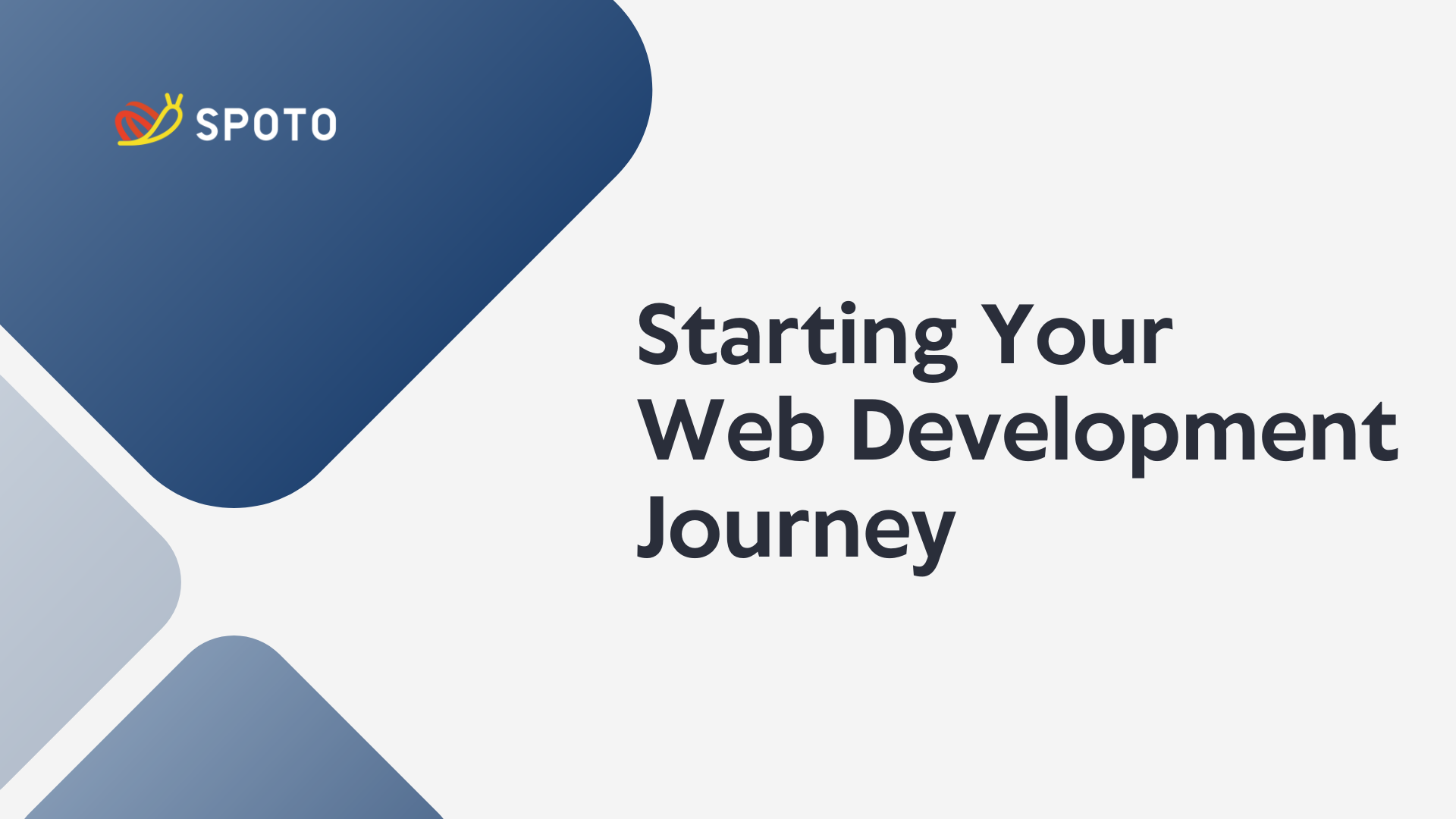 SPOTO

Starting Your Web Development Journey